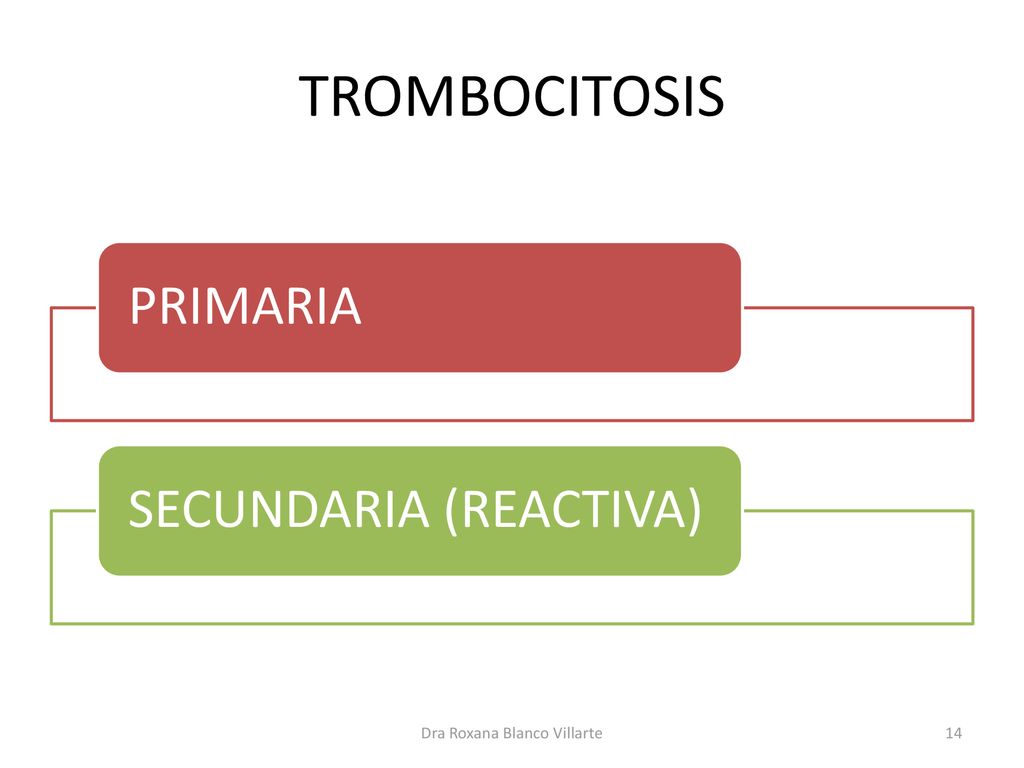 TROMBOCITOSIS

PRIMARIA

SECUNDARIA (REACTIVA)

Dra Roxana Blanco Villarte

14